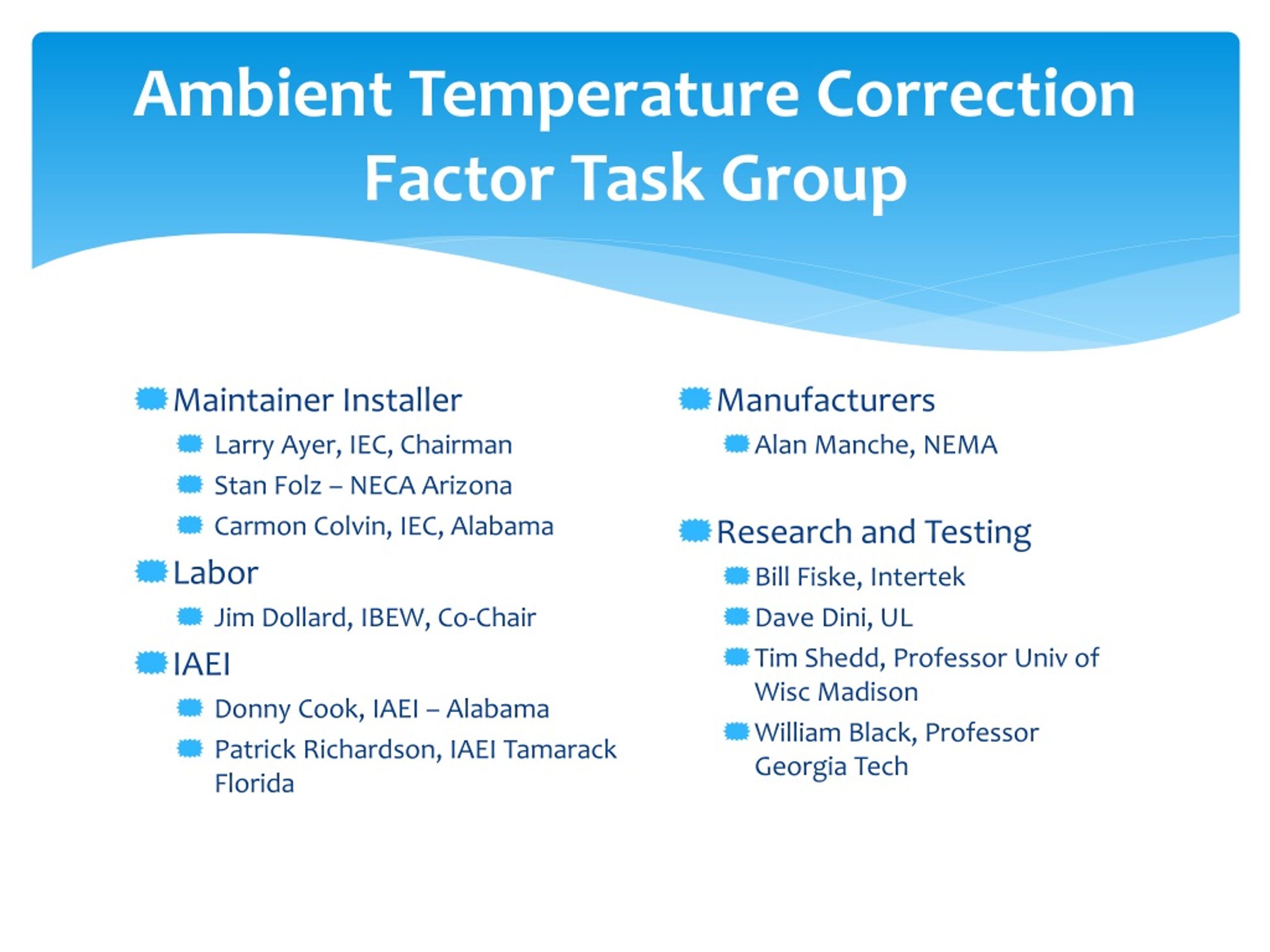 Ambient Temperature Correction Factor Task Group

Maintainer Installer
Larry Ayer, IEC, Chairman
Stan Folz – NECA Arizona
Carmon Colvin, IEC, Alabama
Labor
Jim Dollard, IBEW, Co-Chair
IAEI
Donny Cook, IAEI – Alabama
Patrick Richardson, IAEI Tamarack Florida

Manufacturers
Alan Manche, NEMA

Research and Testing
Bill Fiske, Intertek
Dave Dini, UL
Tim Shedd, Professor Univ of Wisc Madison
William Black, Professor Georgia Tech